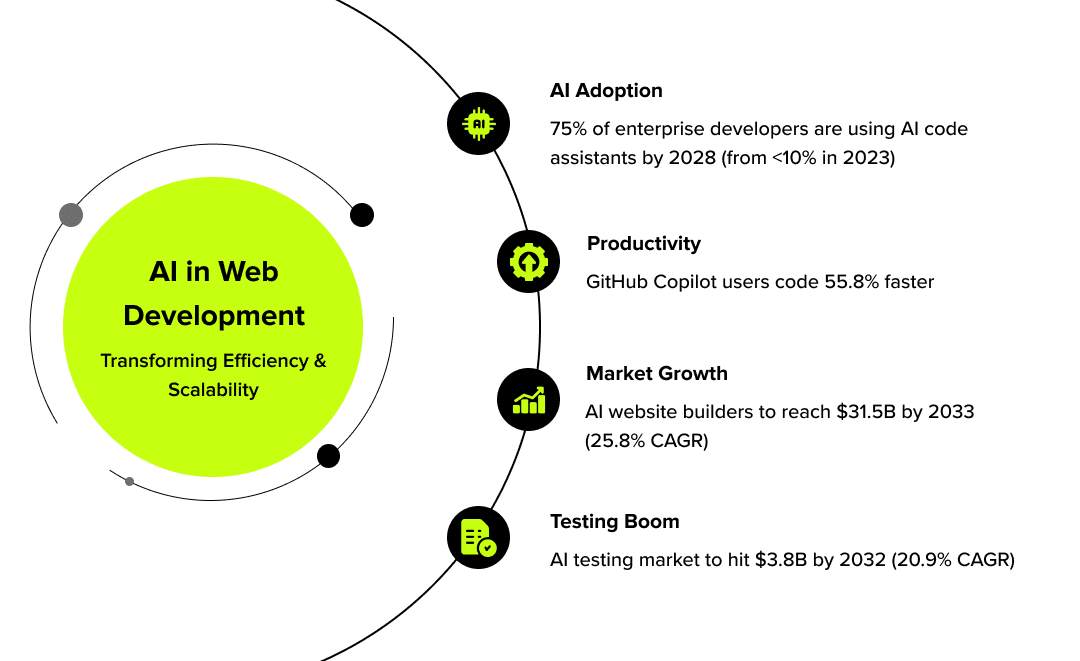 AI in Web Development

Transforming Efficiency & Scalability

AI

AI Adoption

75% of enterprise developers are using AI code assistants by 2028 (from <10% in 2023)

Productivity

GitHub Copilot users code 55.8% faster

Market Growth

AI website builders to reach $31.5B by 2033 (25.8% CAGR)

Testing Boom

AI testing market to hit $3.8B by 2032 (20.9% CAGR)